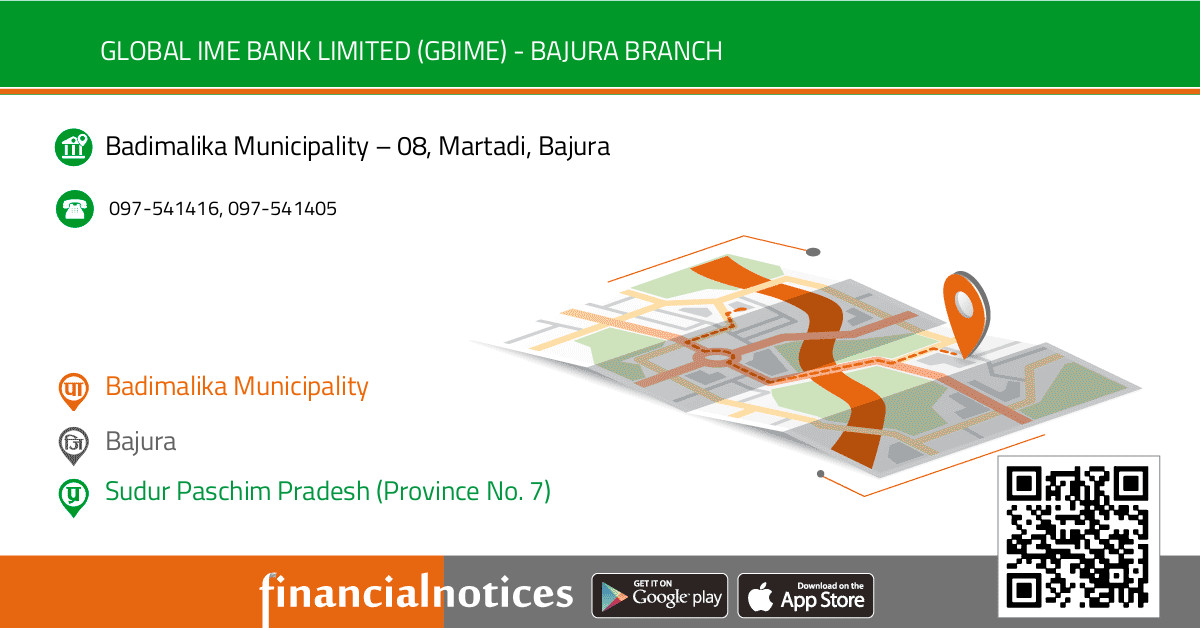 GLOBAL IME BANK LIMITED (GBIME) - BAJURA BRANCH

Badimalika Municipality – 08, Martadi, Bajura

097-541416, 097-541405

पा Badimalika Municipality

जि Bajura

प्र Sudur Paschim Pradesh (Province No. 7)

financialnotices

GET IT ON Google play

Download on the App Store